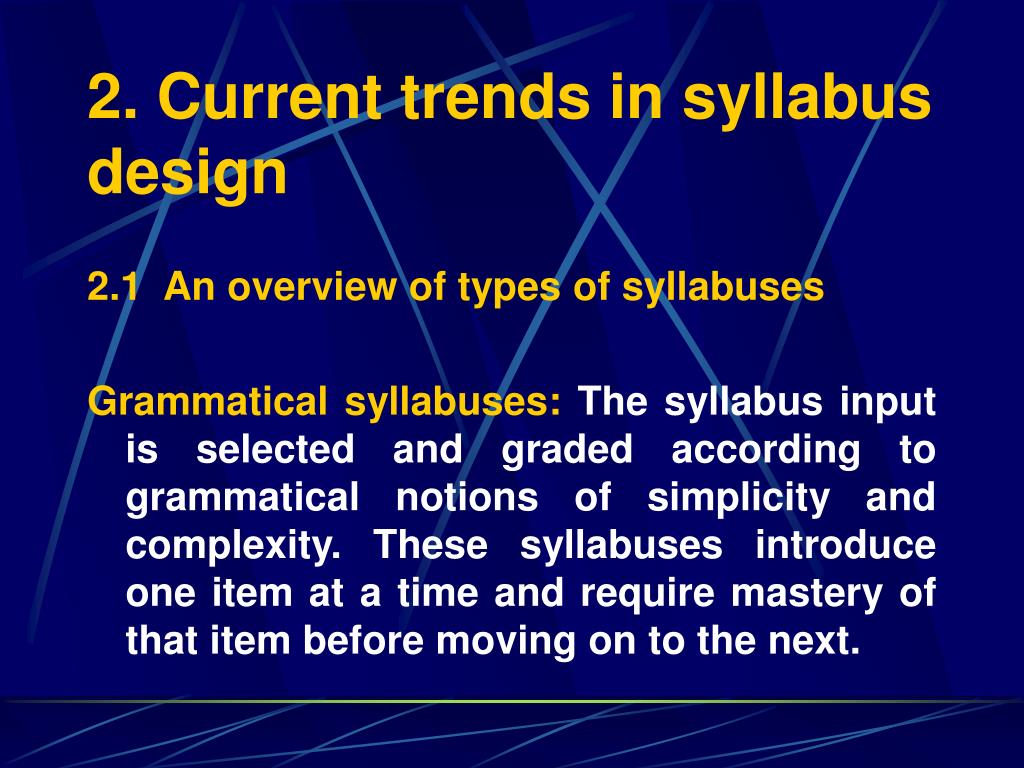 2. Current trends in syllabus design

2.1 An overview of types of syllabuses

Grammatical syllabuses: The syllabus input is selected and graded according to grammatical notions of simplicity and complexity. These syllabuses introduce one item at a time and require mastery of that item before moving on to the next.